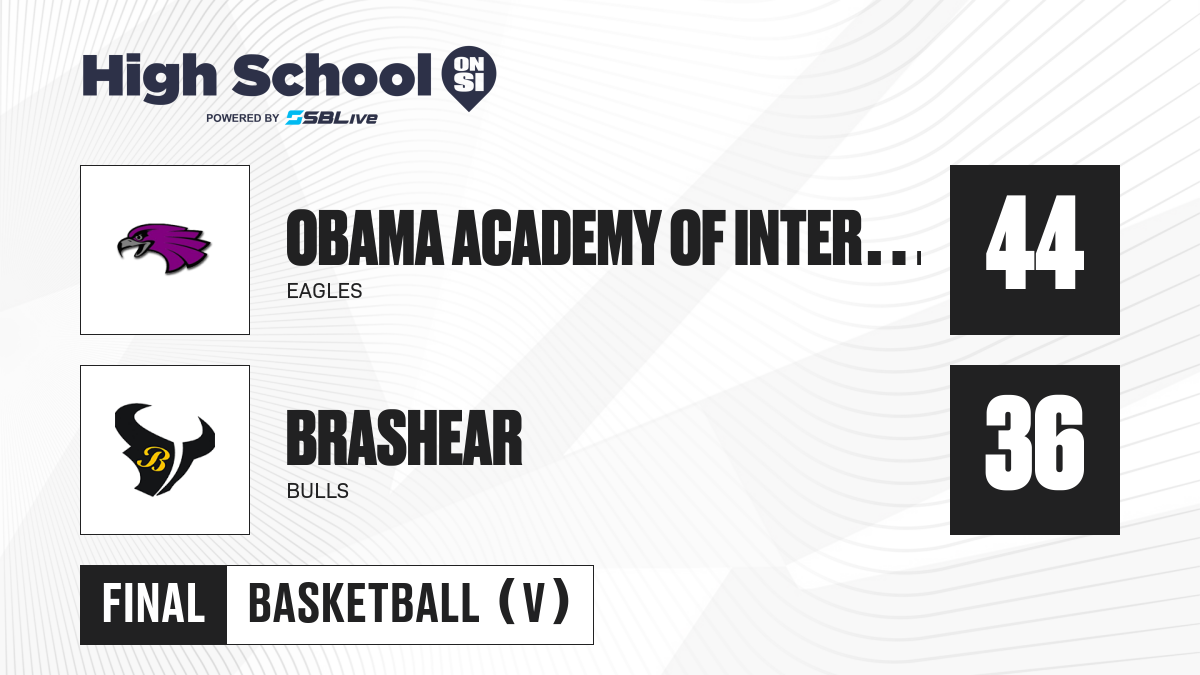 High School ON SI
POWERED BY SBLive

OBAMA ACADEMY OF INTER...
EAGLES
44

B
BRASHEAR
BULLS
36

FINAL BASKETBALL (V)